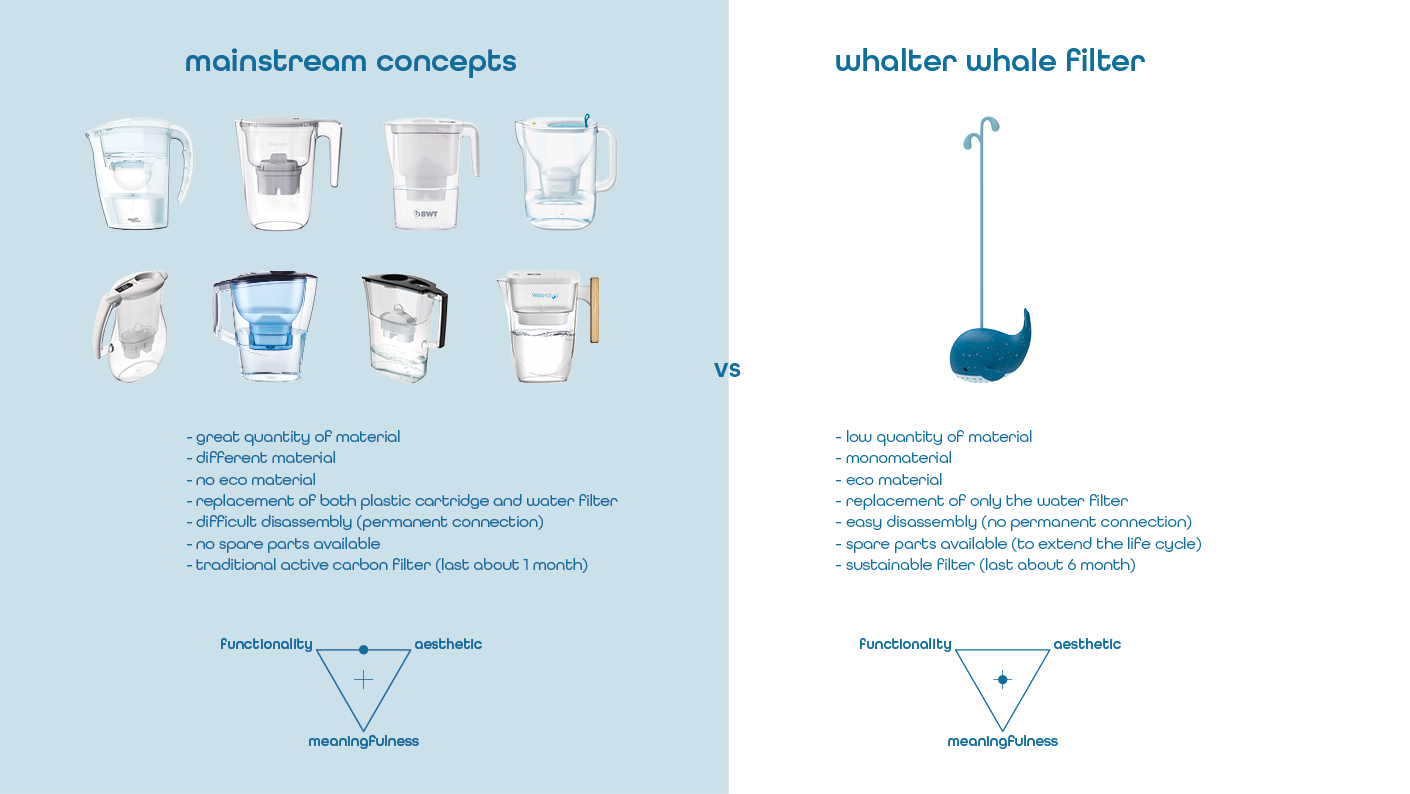 mainstream concepts

BWT

Waterdrop

- great quantity of material
- different material
- no eco material
- replacement of both plastic cartridge and water filter
- difficult disassembly (permanent connection)
- no spare parts available
- traditional active carbon filter (last about 1 month)

functionality aesthetic
meaningfulness

vs

whalter whale filter

- low quantity of material
- monomaterial
- eco material
- replacement of only the water filter
- easy disassembly (no permanent connection)
- spare parts available (to extend the life cycle)
- sustainable filter (last about 6 month)

functionality aesthetic
meaningfulness